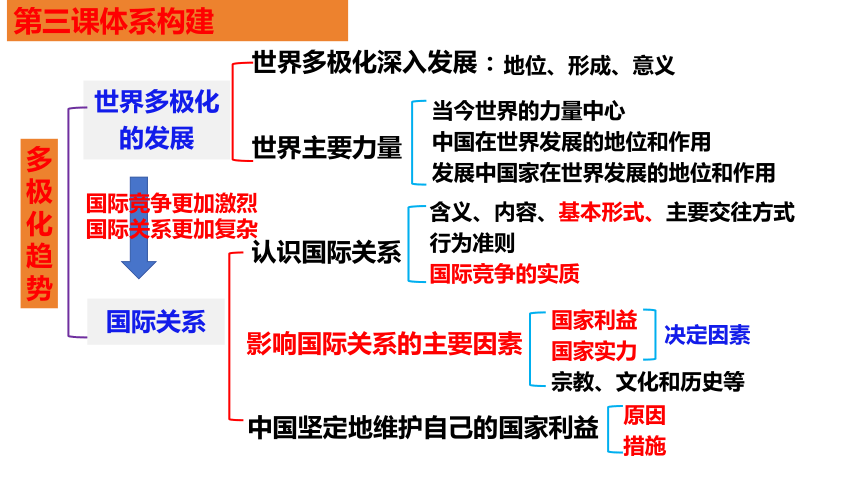 第三课体系构建

多极化趋势

世界多极化的发展

世界多极化深入发展：地位、形成、意义

世界主要力量

当今世界的力量中心
中国在世界发展的地位和作用
发展中国家在世界发展的地位和作用

国际竞争更加激烈
国际关系更加复杂

国际关系

认识国际关系

含义、内容、基本形式、主要交往方式
行为准则
国际竞争的实质

影响国际关系的主要因素

国家利益
国家实力
决定因素
宗教、文化和历史等

中国坚定地维护自己的国家利益

原因
措施